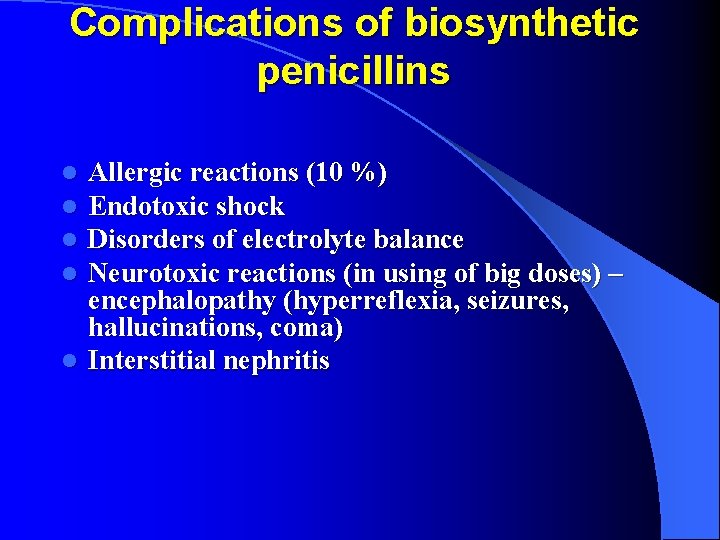 Complications of biosynthetic penicillins

- Allergic reactions (10 %)
- Endotoxic shock
- Disorders of electrolyte balance
- Neurotoxic reactions (in using of big doses) – encephalopathy (hyperreflexia, seizures, hallucinations, coma)
- Interstitial nephritis